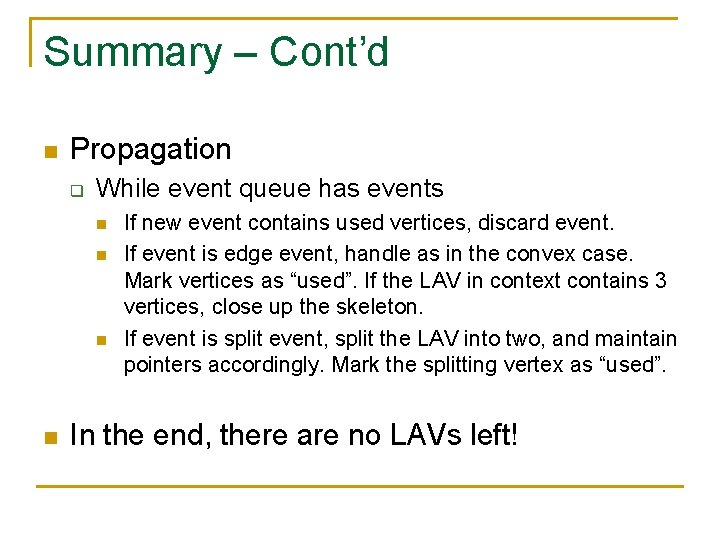 Summary – Cont’d

Propagation

While event queue has events

If new event contains used vertices, discard event.

If event is edge event, handle as in the convex case. Mark vertices as “used”. If the LAV in context contains 3 vertices, close up the skeleton.

If event is split event, split the LAV into two, and maintain pointers accordingly. Mark the splitting vertex as “used”.

In the end, there are no LAVs left!